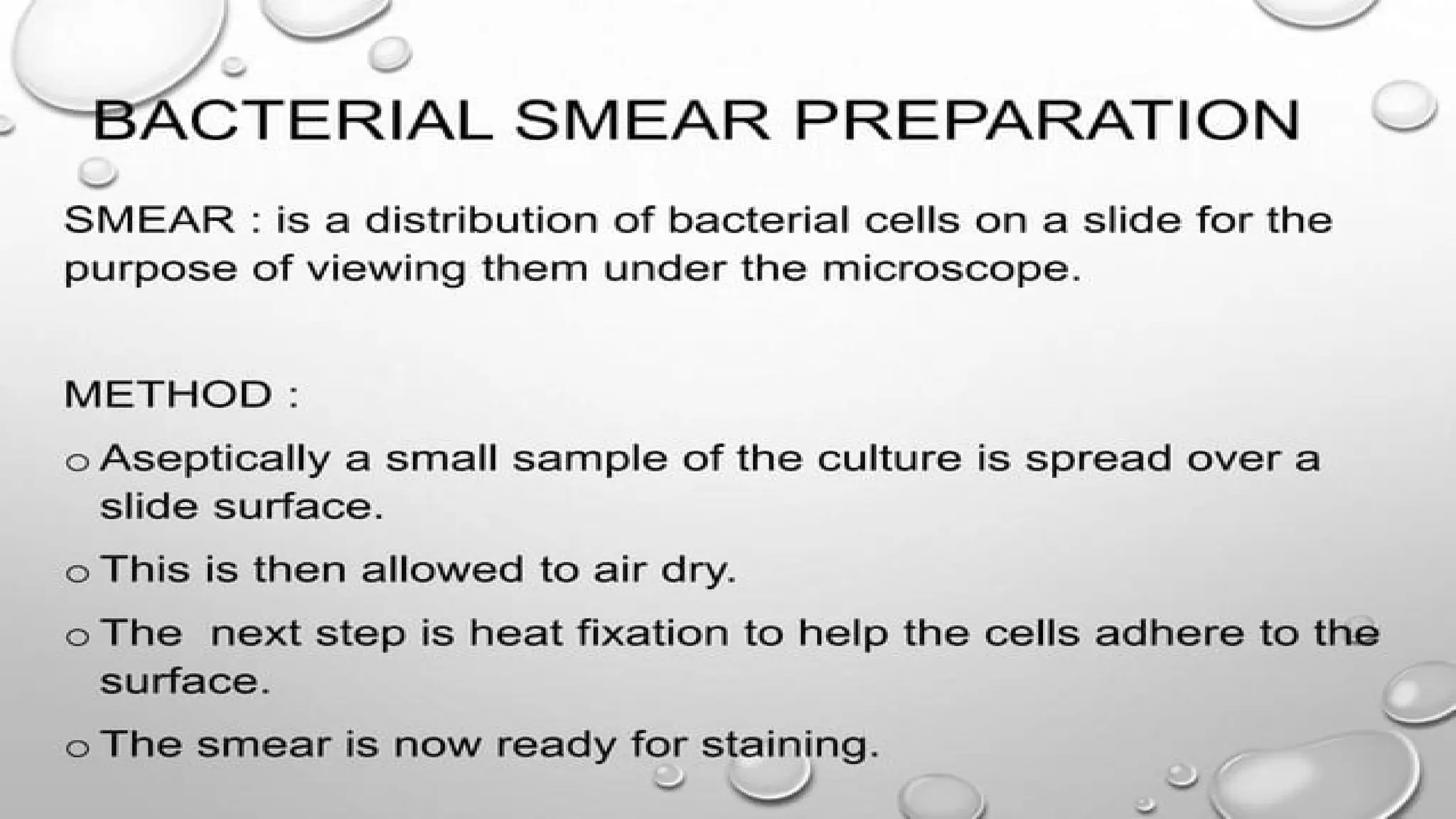 BACTERIAL SMEAR PREPARATION

SMEAR : is a distribution of bacterial cells on a slide for the purpose of viewing them under the microscope.

METHOD :

o Aseptically a small sample of the culture is spread over a slide surface.

o This is then allowed to air dry.

o The next step is heat fixation to help the cells adhere to the surface.

o The smear is now ready for staining.